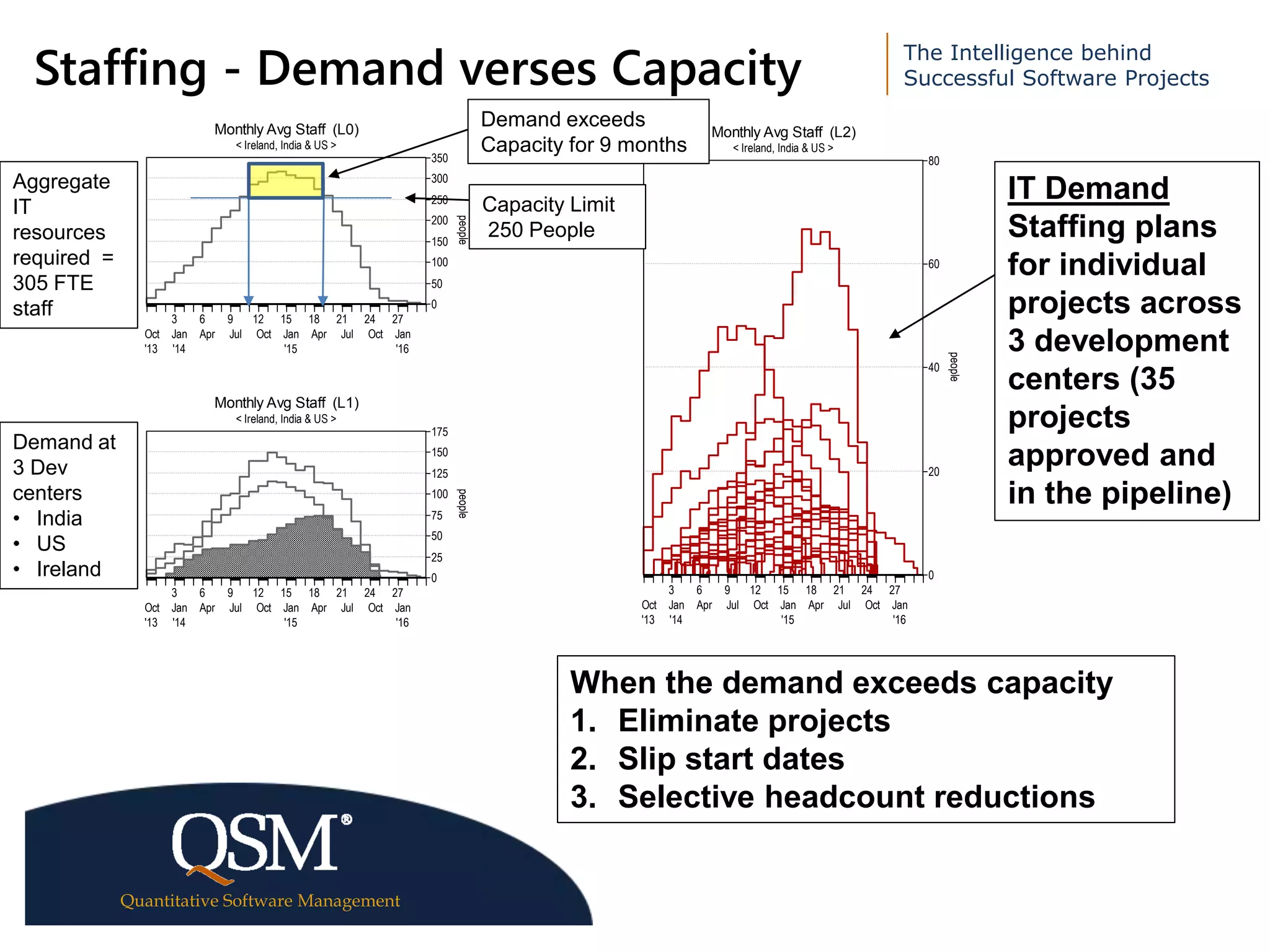 Staffing - Demand verses Capacity

The Intelligence behind
Successful Software Projects

Aggregate IT resources required = 305 FTE staff

Monthly Avg Staff (L0)
< Ireland, India & US >

350
300
250
200
150
100
50
0
people

3 6 9 12 15 18 21 24 27
Oct '13 Jan '14 Apr Jul Oct Jan '15 Apr Jul Oct Jan '16

Demand exceeds Capacity for 9 months

Capacity Limit 250 People

Demand at 3 Dev centers
• India
• US
• Ireland

Monthly Avg Staff (L1)
< Ireland, India & US >

175
150
125
100
75
50
25
0
people

3 6 9 12 15 18 21 24 27
Oct '13 Jan '14 Apr Jul Oct Jan '15 Apr Jul Oct Jan '16

Monthly Avg Staff (L2)
< Ireland, India & US >

80
60
40
20
0
people

3 6 9 12 15 18 21 24 27
Oct '13 Jan '14 Apr Jul Oct Jan '15 Apr Jul Oct Jan '16

IT Demand
Staffing plans for individual projects across 3 development centers (35 projects approved and in the pipeline)

When the demand exceeds capacity
1. Eliminate projects
2. Slip start dates
3. Selective headcount reductions

QSM®
Quantitative Software Management